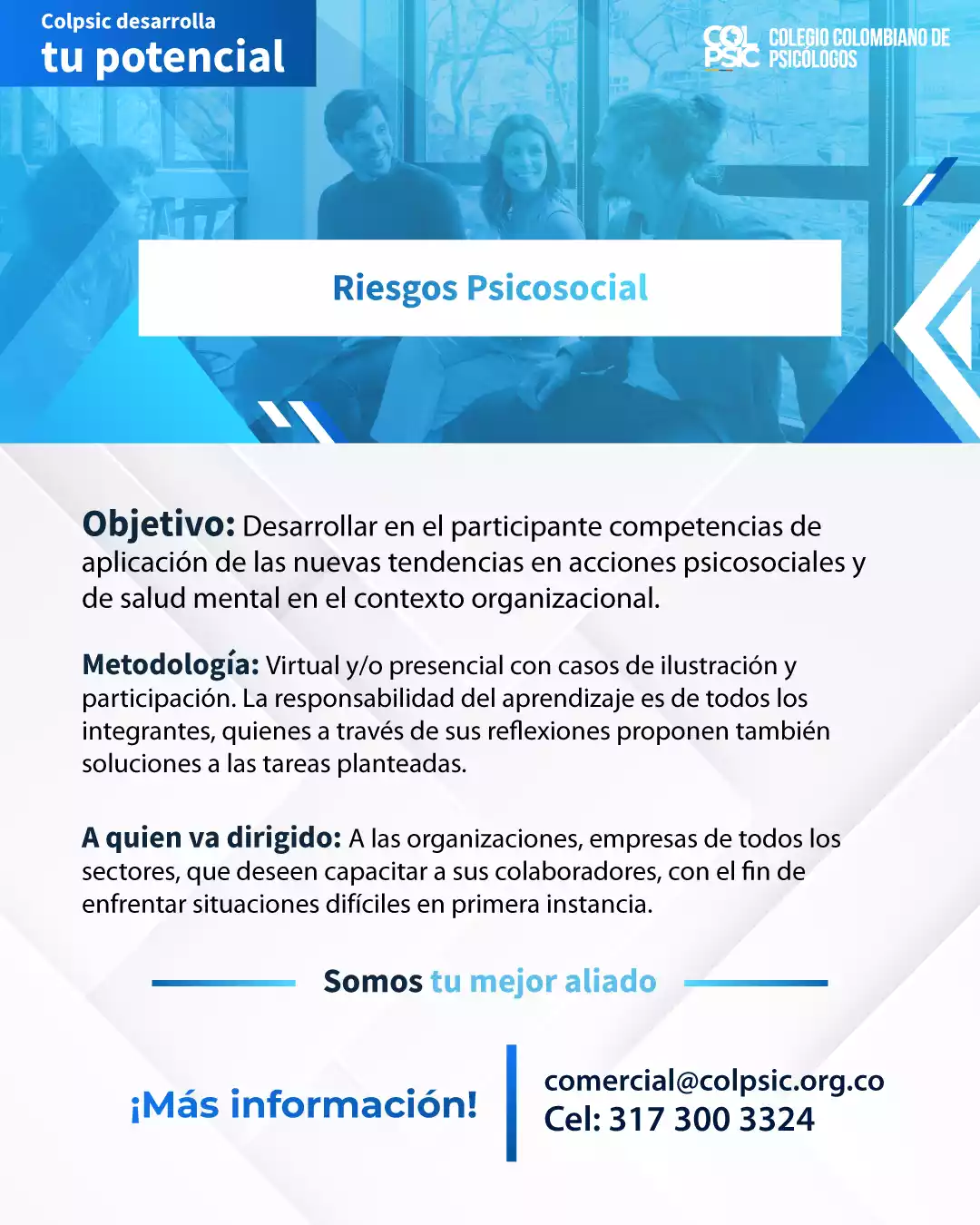 Colpsic desarrolla
tu potencial

COL PSIC COLEGIO COLOMBIANO DE PSICÓLOGOS

Riesgos Psicosocial

Objetivo: Desarrollar en el participante competencias de aplicación de las nuevas tendencias en acciones psicosociales y de salud mental en el contexto organizacional.

Metodología: Virtual y/o presencial con casos de ilustración y participación. La responsabilidad del aprendizaje es de todos los integrantes, quienes a través de sus reflexiones proponen también soluciones a las tareas planteadas.

A quien va dirigido: A las organizaciones, empresas de todos los sectores, que deseen capacitar a sus colaboradores, con el fin de enfrentar situaciones difíciles en primera instancia.

Somos tu mejor aliado

¡Más información!

comercial@colpsic.org.co
Cel: 317 300 3324